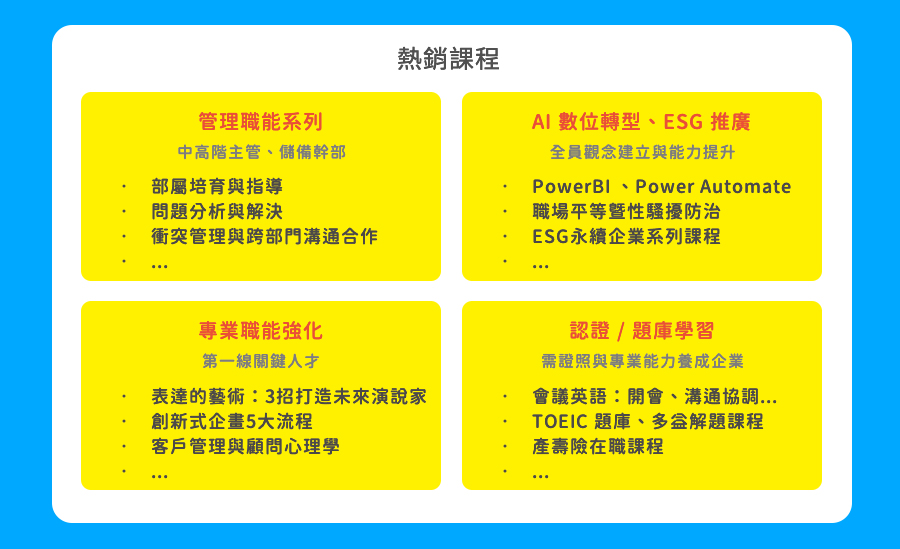 熱銷課程

管理職能系列

中高階主管、儲備幹部

· 部屬培育與指導
· 問題分析與解決
· 衝突管理與跨部門溝通合作
· …

AI 數位轉型、ESG 推廣

全員觀念建立與能力提升

· PowerBI 、Power Automate
· 職場平等暨性騷擾防治
· ESG永續企業系列課程
· …

專業職能強化

第一線關鍵人才

· 表達的藝術：3招打造未來演說家
· 創新式企畫5大流程
· 客戶管理與顧問心理學
· …

認證 / 題庫學習

需證照與專業能力養成企業

· 會議英語：開會、溝通協調...
· TOEIC 題庫、多益解題課程
· 產壽險在職課程
· …